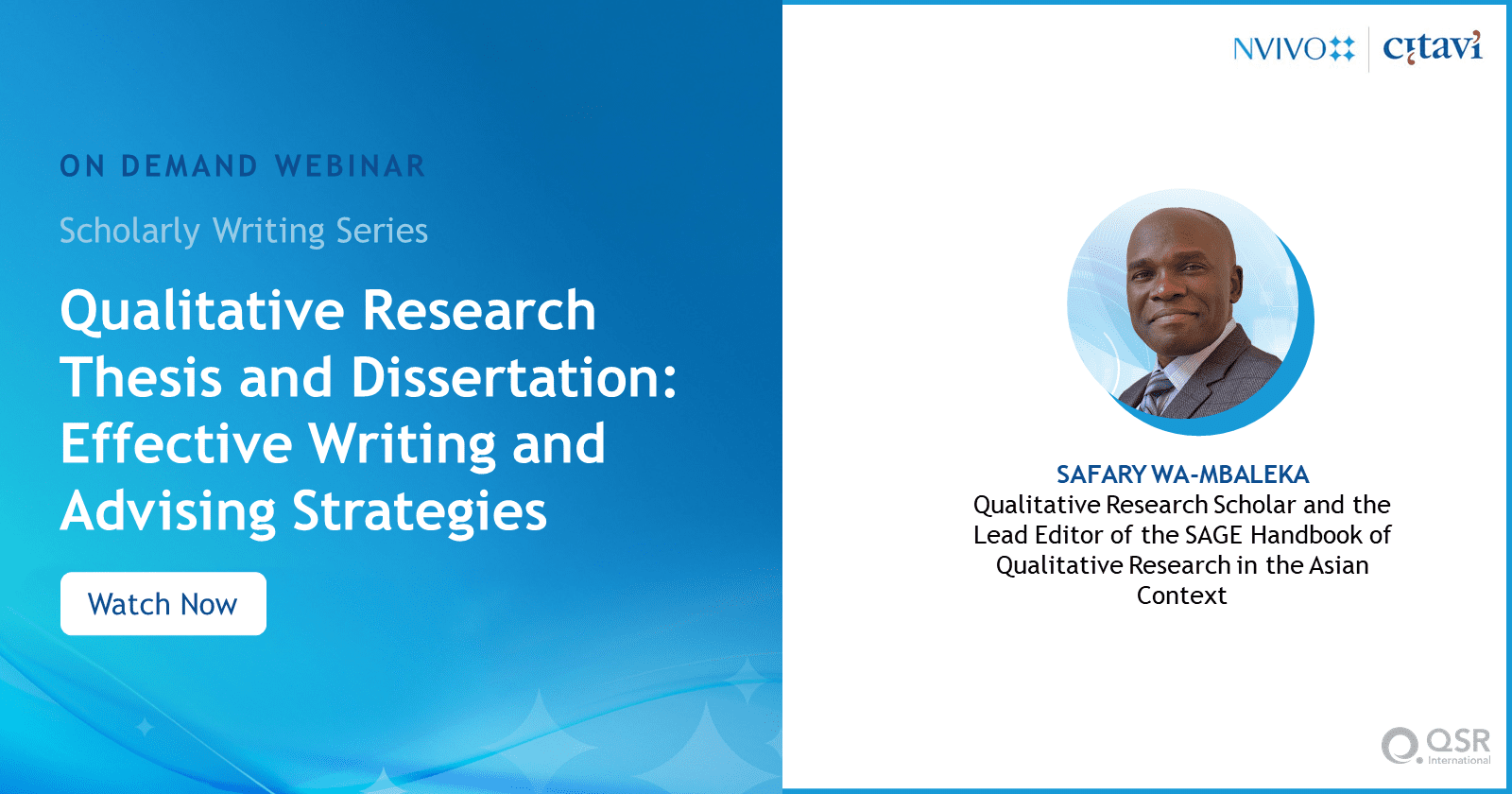 ON DEMAND WEBINAR

Scholarly Writing Series

Qualitative Research Thesis and Dissertation: Effective Writing and Advising Strategies

Watch Now

NVIVO citavi

SAFARY WA-MBALEKA
Qualitative Research Scholar and the Lead Editor of the SAGE Handbook of Qualitative Research in the Asian Context

QSR International